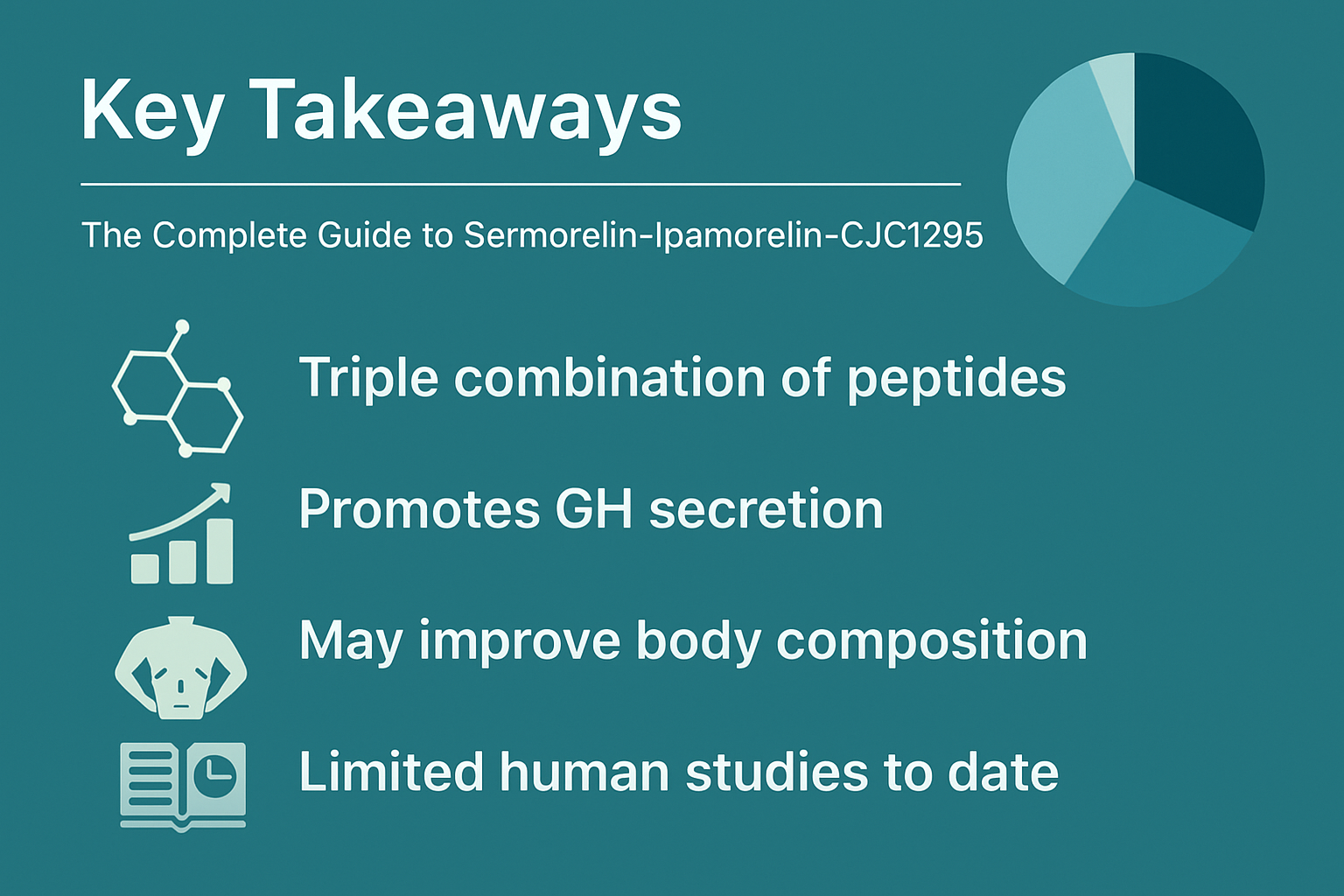 Key Takeaways

The Complete Guide to Sermorelin-Ipamorelin-CJC1295

Triple combination of peptides

Promotes GH secretion

May improve body composition

Limited human studies to date